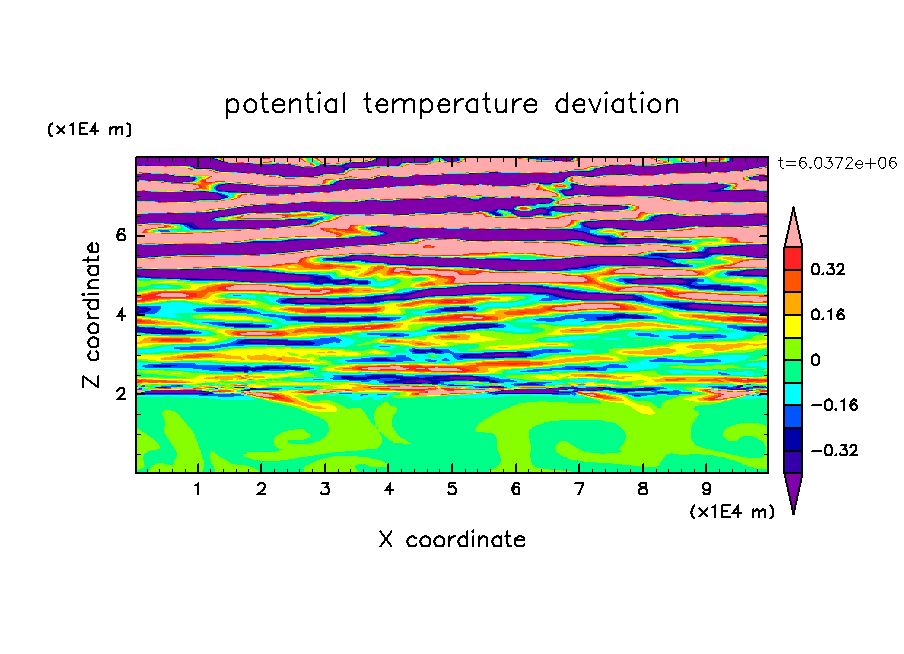 potential temperature deviation

(x1E4 m)

t=6.0372e+06

Z coordinate

6
4
2

0.32
0.16
0
−0.16
−0.32

1 2 3 4 5 6 7 8 9
(x1E4 m)

X coordinate